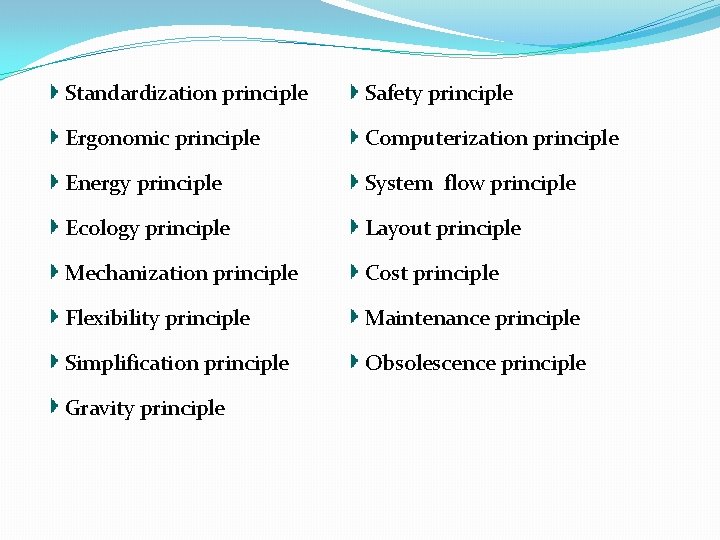 Standardization principle
Ergonomic principle
Energy principle
Ecology principle
Mechanization principle
Flexibility principle
Simplification principle
Gravity principle

Safety principle
Computerization principle
System flow principle
Layout principle
Cost principle
Maintenance principle
Obsolescence principle